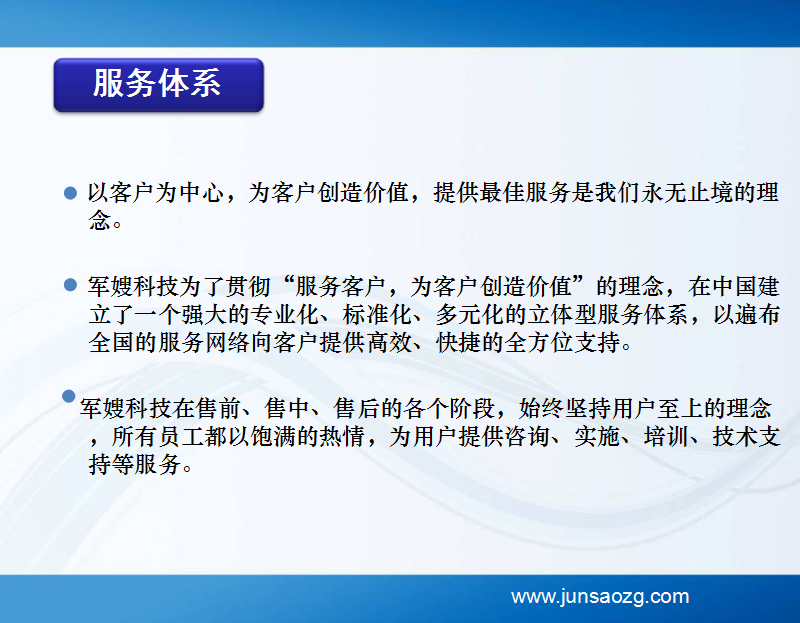 服务体系

以客户为中心，为客户创造价值，提供最佳服务是我们永无止境的理念。

军嫂科技为了贯彻“服务客户，为客户创造价值”的理念，在中国建立了一个强大的专业化、标准化、多元化的立体型服务体系，以遍布全国的服务网络向客户提供高效、快捷的全方位支持。

军嫂科技在售前、售中、售后的各个阶段，始终坚持用户至上的理念，所有员工都以饱满的热情，为用户提供咨询、实施、培训、技术支持等服务。

www.junsaozg.com